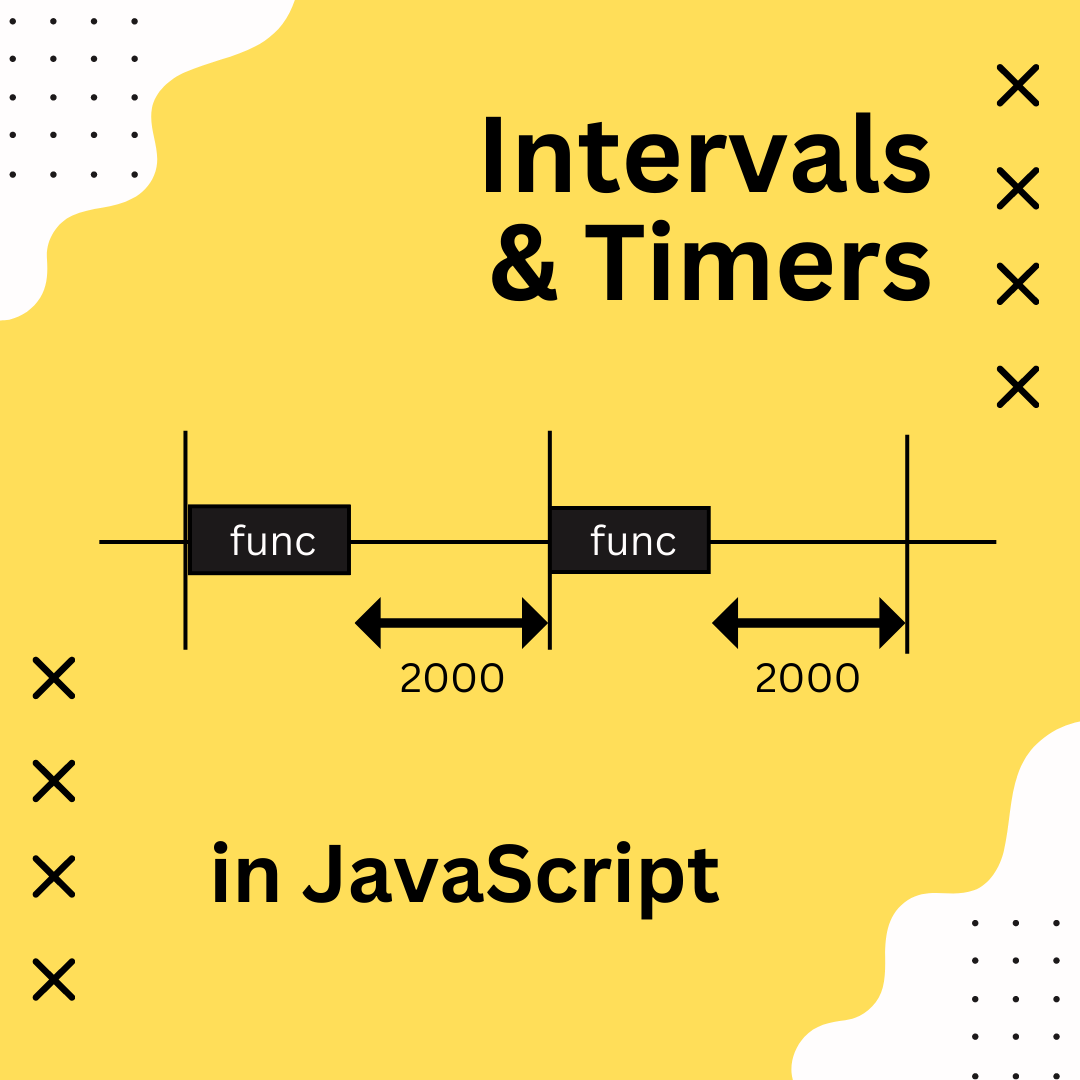 Intervals & Timers

func

func

2000

2000

in JavaScript